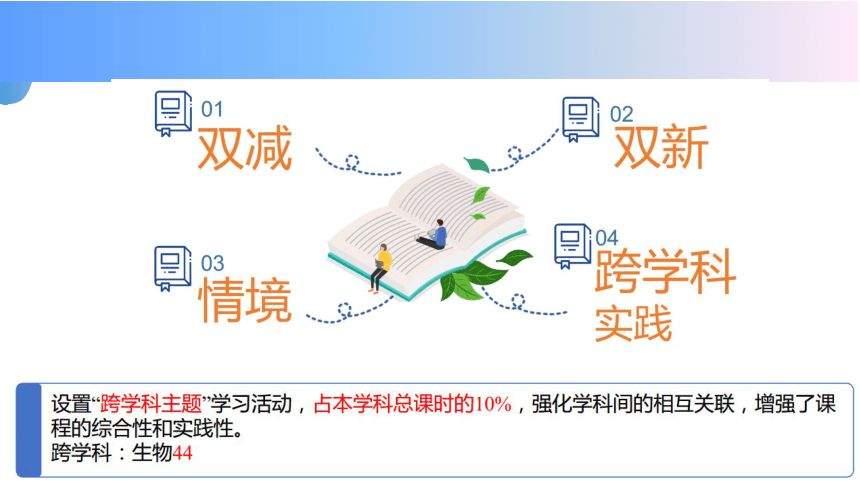 01
双减

02
双新

03
情境

04
跨学科实践

设置“跨学科主题”学习活动，占本学科总课时的10%，强化学科间的相互关联，增强了课程的综合性和实践性。
跨学科：生物44